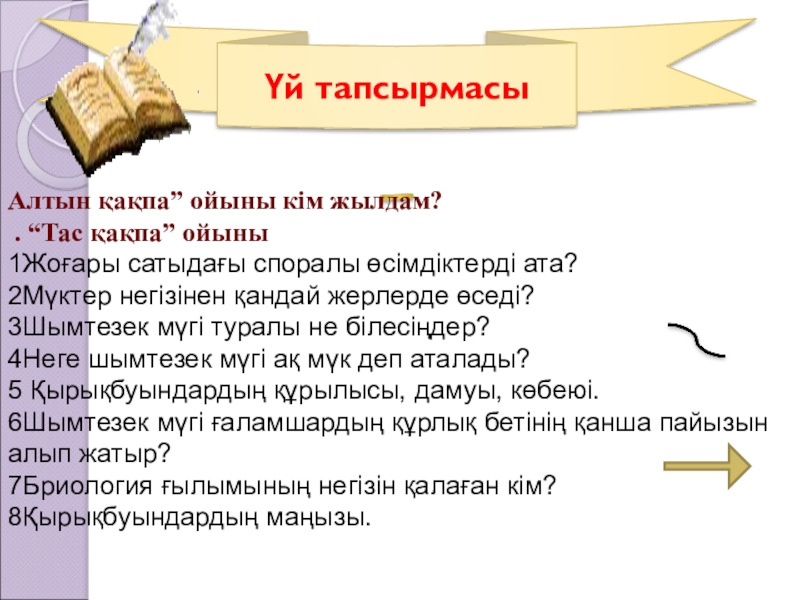 Үй тапсырмасы

Алтын қақпа” ойыны кім жылдам?
. “Тас қақпа” ойыны
1Жоғары сатыдағы споралы өсімдіктерді ата?
2Мүктер негізінен қандай жерлерде өседі?
3Шымтезек мүгі туралы не білесіңдер?
4Неге шымтезек мүгі ақ мүк деп аталады?
5 Қырықбуындардың құрылысы, дамуы, көбеюі.
6Шымтезек мүгі ғаламшардың құрлық бетінің қанша пайызын алып жатыр?
7Бриология ғылымының негізін қалаған кім?
8Қырықбуындардың маңызы.